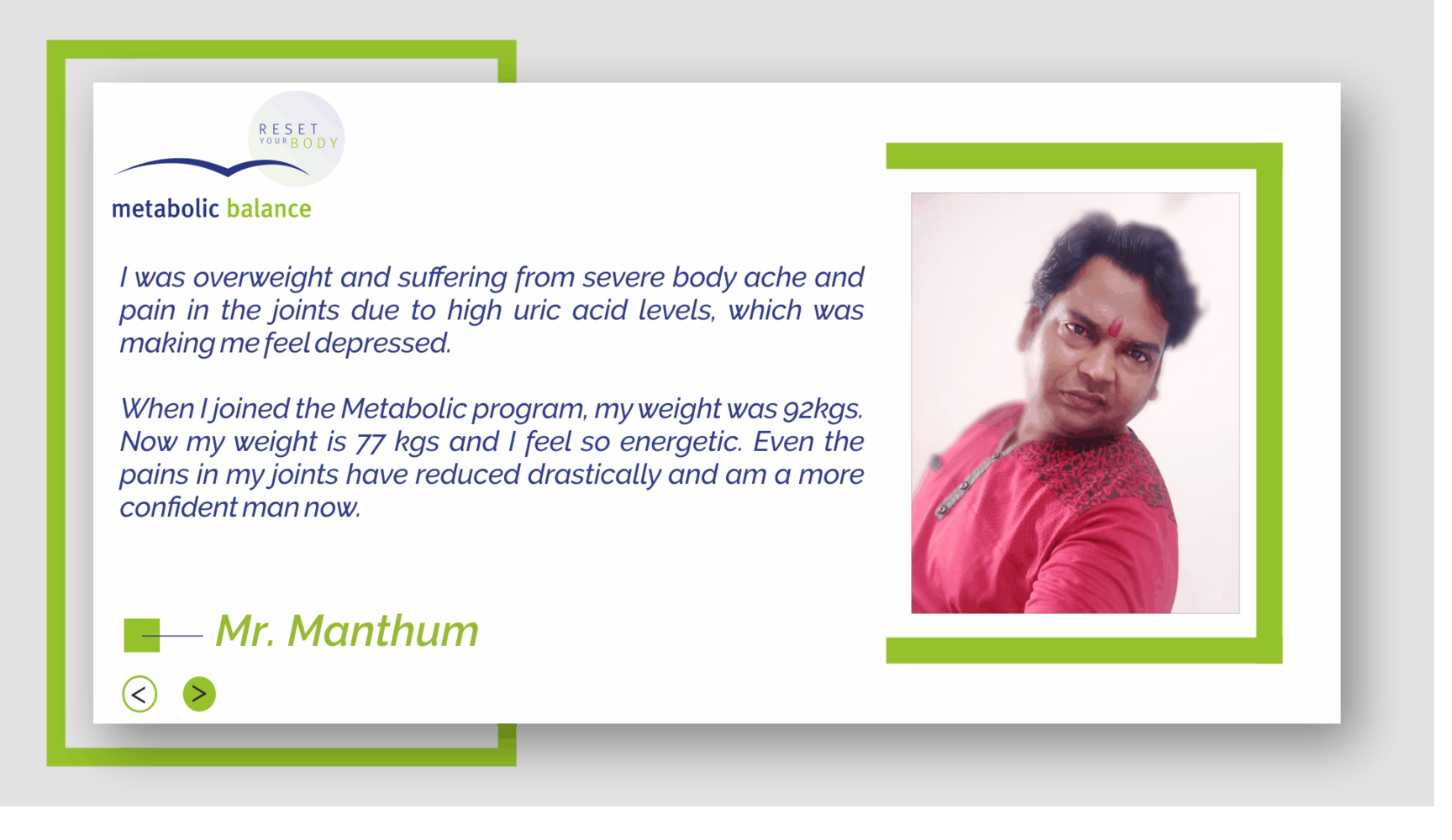 RESET YOUR BODY

metabolic balance

I was overweight and suffering from severe body ache and pain in the joints due to high uric acid levels, which was making me feel depressed.

When I joined the Metabolic program, my weight was 92kgs. Now my weight is 77 kgs and I feel so energetic. Even the pains in my joints have reduced drastically and am a more confident man now.

Mr. Manthum

<

>